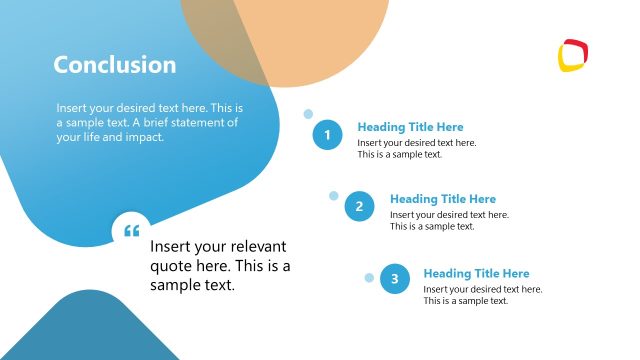 Conclusion

Insert your desired text here. This is a sample text. A brief statement of your life and impact.

“

Insert your relevant quote here. This is a sample text.

1

Heading Title Here

Insert your desired text here. This is a sample text.

2

Heading Title Here

Insert your desired text here. This is a sample text.

3

Heading Title Here

Insert your desired text here. This is a sample text.